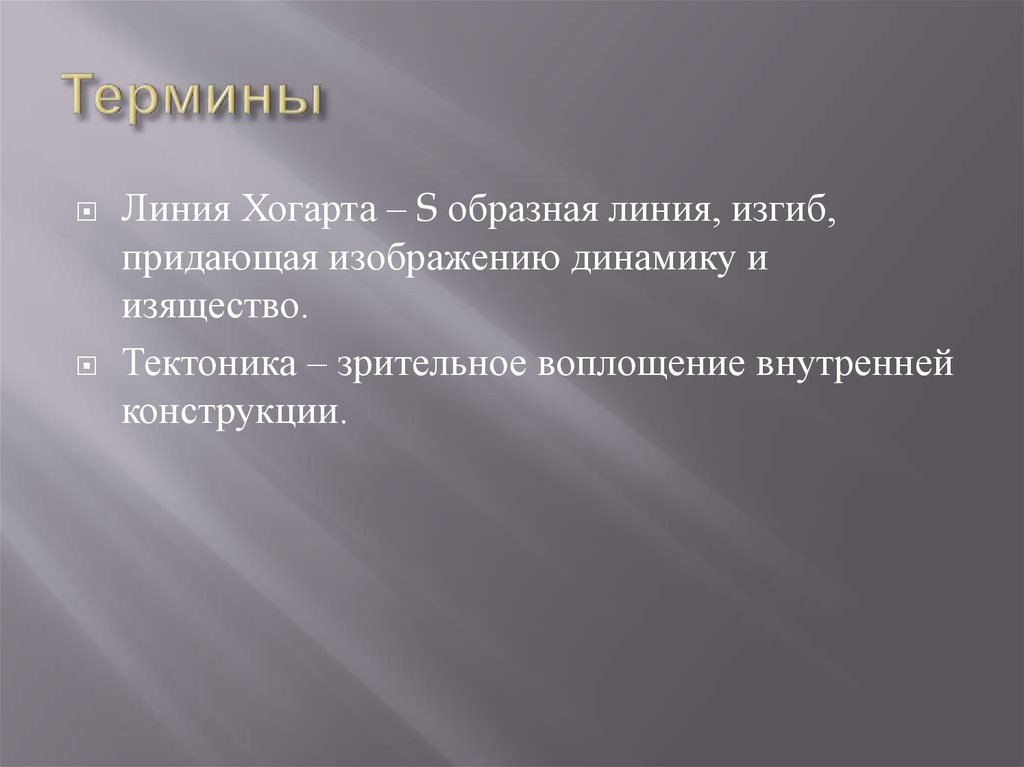 Термины

Линия Хогарта – S образная линия, изгиб, придающая изображению динамику и изящество.

Тектоника – зрительное воплощение внутренней конструкции.